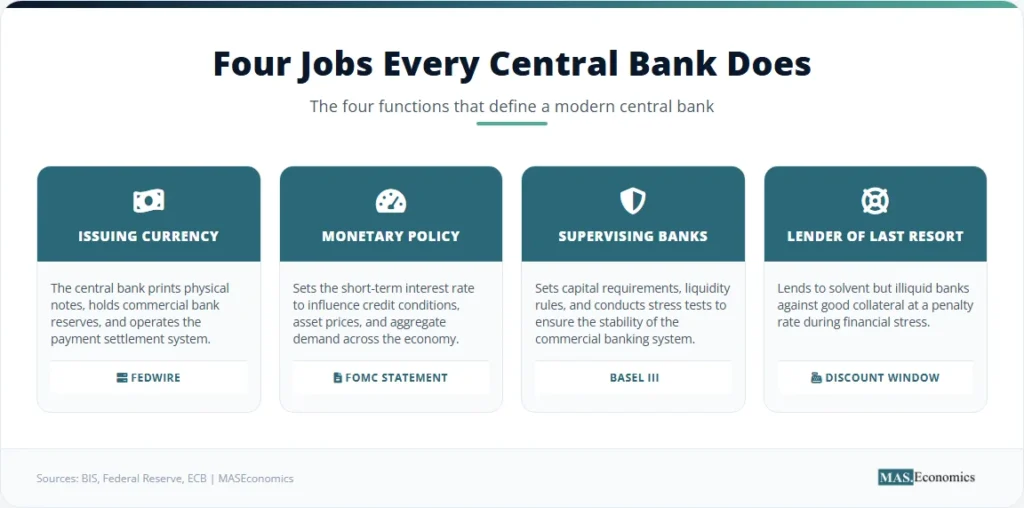 Four Jobs Every Central Bank Does

The four functions that define a modern central bank

ISSUING CURRENCY

The central bank prints physical notes, holds commercial bank reserves, and operates the payment settlement system.

FEDWIRE

MONETARY POLICY

Sets the short-term interest rate to influence credit conditions, asset prices, and aggregate demand across the economy.

FOMC STATEMENT

SUPERVISING BANKS

Sets capital requirements, liquidity rules, and conducts stress tests to ensure the stability of the commercial banking system.

BASEL III

LENDER OF LAST RESORT

Lends to solvent but illiquid banks against good collateral at a penalty rate during financial stress.

DISCOUNT WINDOW

Sources: BIS, Federal Reserve, ECB | MASEconomics

MAS Economics